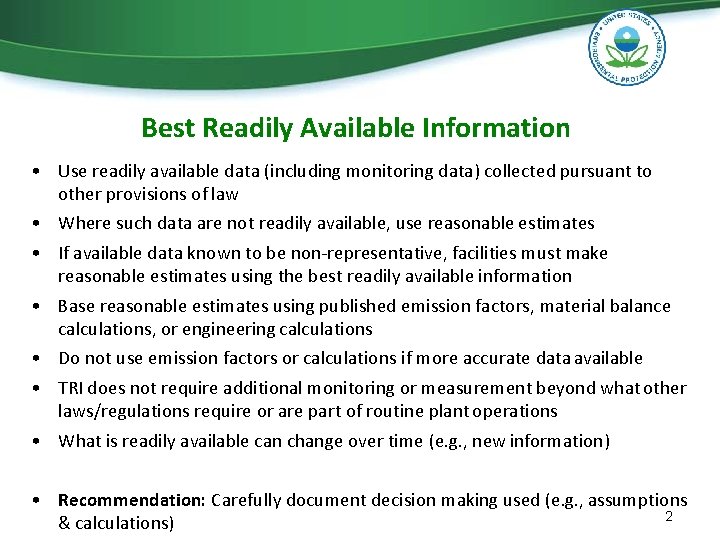 UNITED STATES ENVIRONMENTAL PROTECTION AGENCY

Best Readily Available Information

• Use readily available data (including monitoring data) collected pursuant to other provisions of law

• Where such data are not readily available, use reasonable estimates

• If available data known to be non-representative, facilities must make reasonable estimates using the best readily available information

• Base reasonable estimates using published emission factors, material balance calculations, or engineering calculations

• Do not use emission factors or calculations if more accurate data available

• TRI does not require additional monitoring or measurement beyond what other laws/regulations require or are part of routine plant operations

• What is readily available can change over time (e.g., new information)

• Recommendation: Carefully document decision making used (e.g., assumptions & calculations)

2